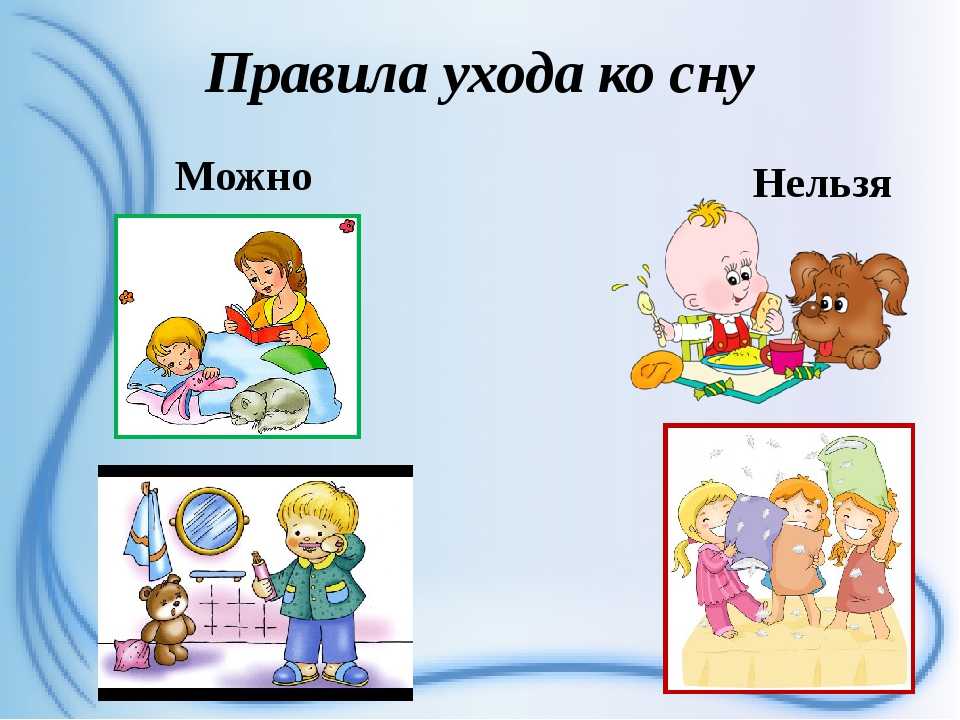 Правила ухода ко сну

Можно

Нельзя